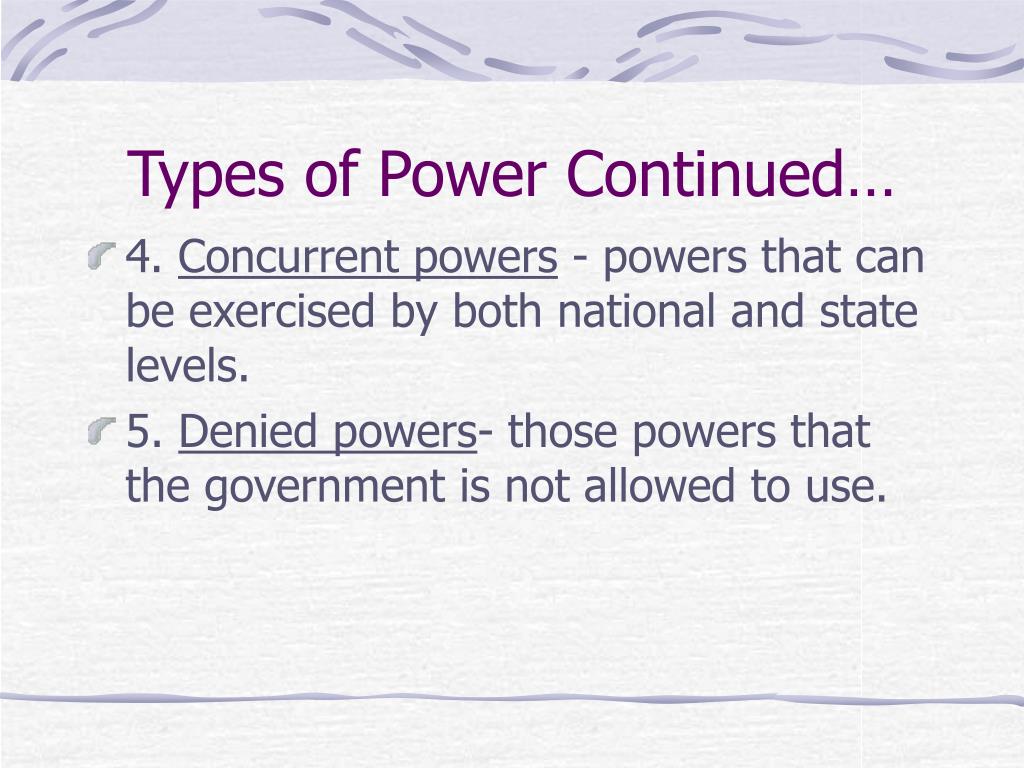 Types of Power Continued…

4. Concurrent powers - powers that can be exercised by both national and state levels.

5. Denied powers- those powers that the government is not allowed to use.